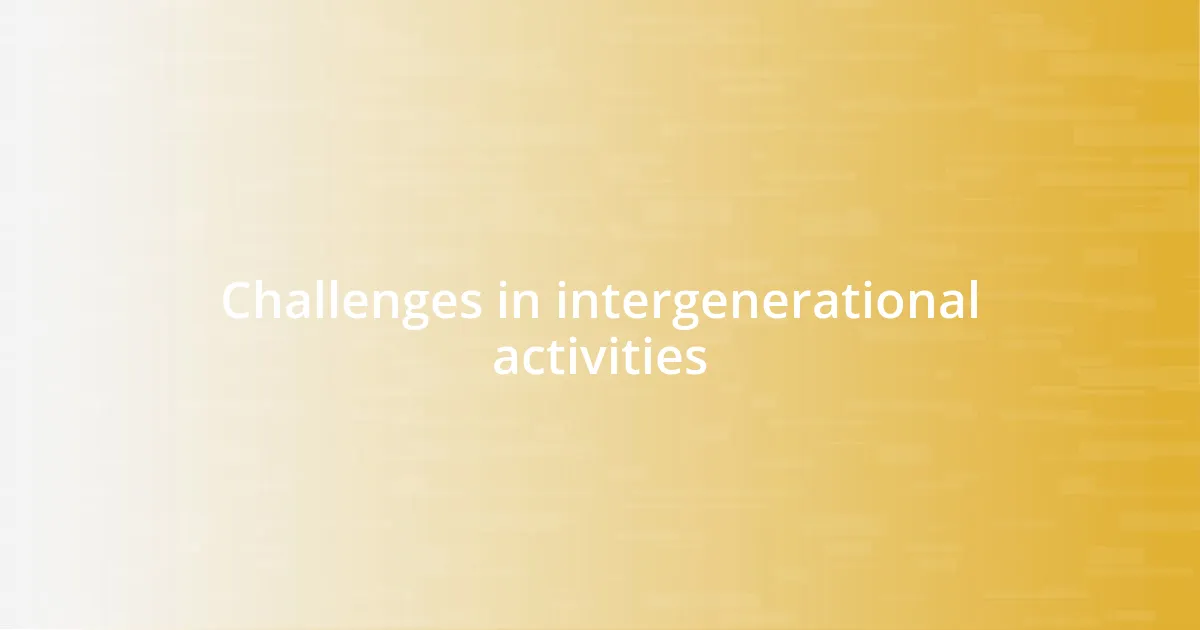 Challenges in intergenerational activities